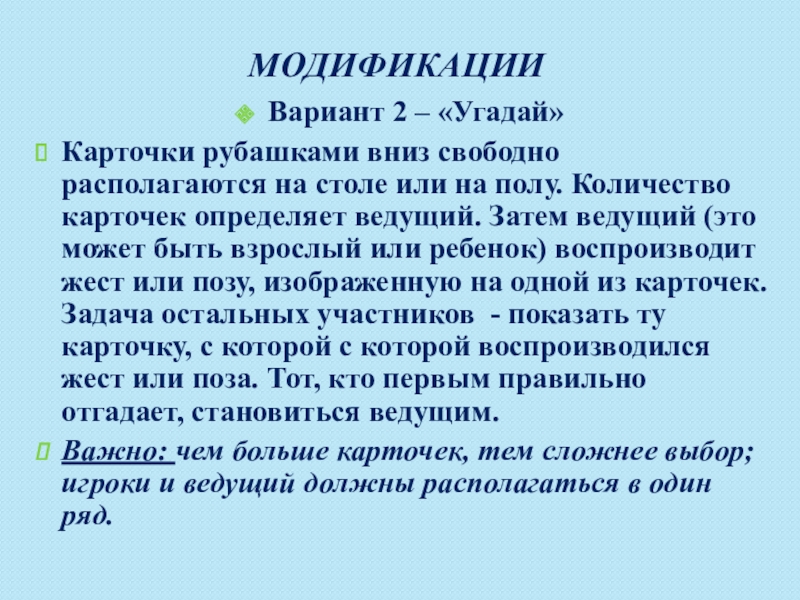 МОДИФИКАЦИИ

Вариант 2 – «Угадай»

Карточки рубашками вниз свободно располагаются на столе или на полу. Количество карточек определяет ведущий. Затем ведущий (это может быть взрослый или ребенок) воспроизводит жест или позу, изображенную на одной из карточек. Задача остальных участников - показать ту карточку, с которой с которой воспроизводился жест или поза. Тот, кто первым правильно отгадает, становиться ведущим.

Важно: чем больше карточек, тем сложнее выбор; игроки и ведущий должны располагаться в один ряд.